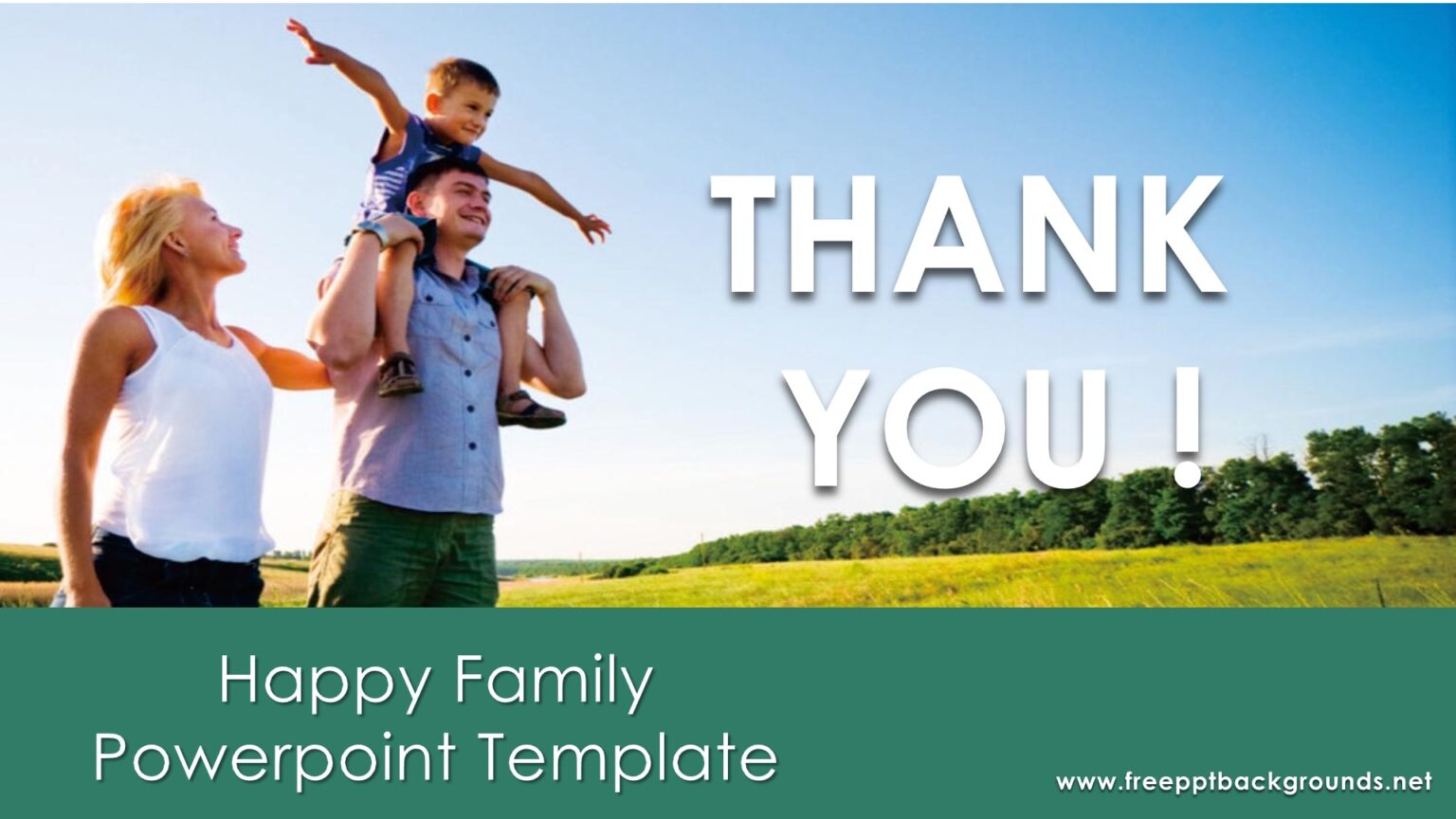 THANK YOU !

Happy Family
Powerpoint Template

www.freepptbackgrounds.net